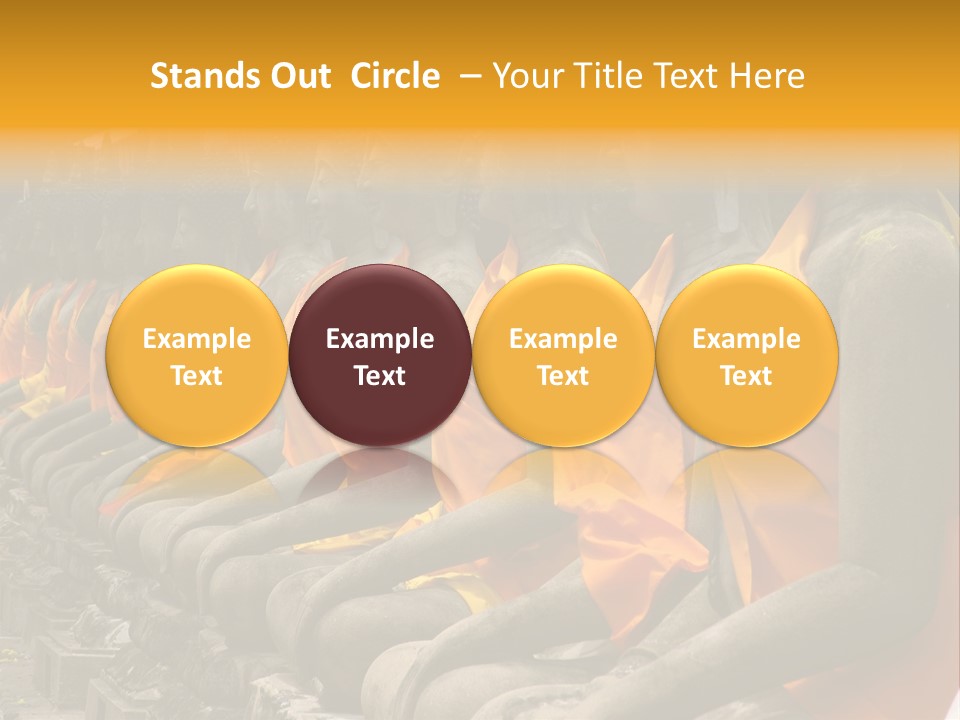 Stands Out  Circle  – Your Title Text Here

Example Text

Example Text

Example Text

Example Text